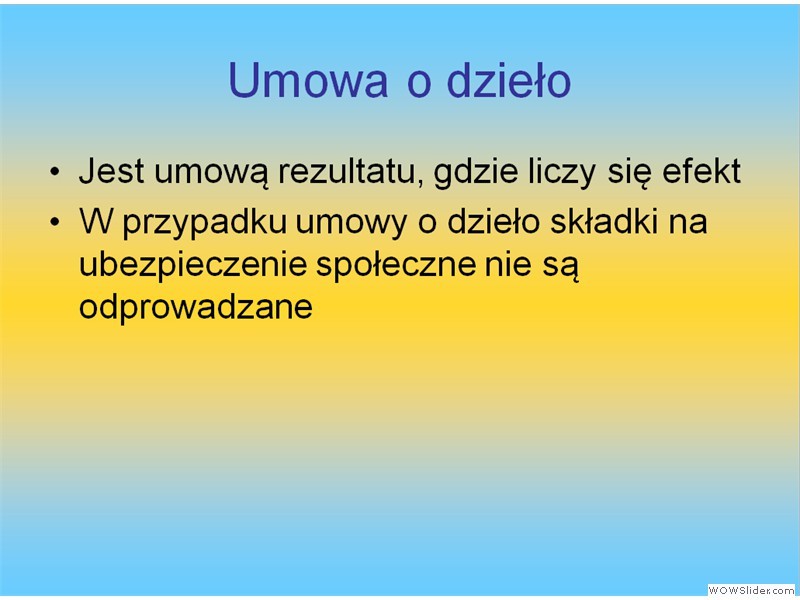 Umowa o dzieło

• Jest umową rezultatu, gdzie liczy się efekt
• W przypadku umowy o dzieło składki na ubezpieczenie społeczne nie są odprowadzane

WOWSlider.com